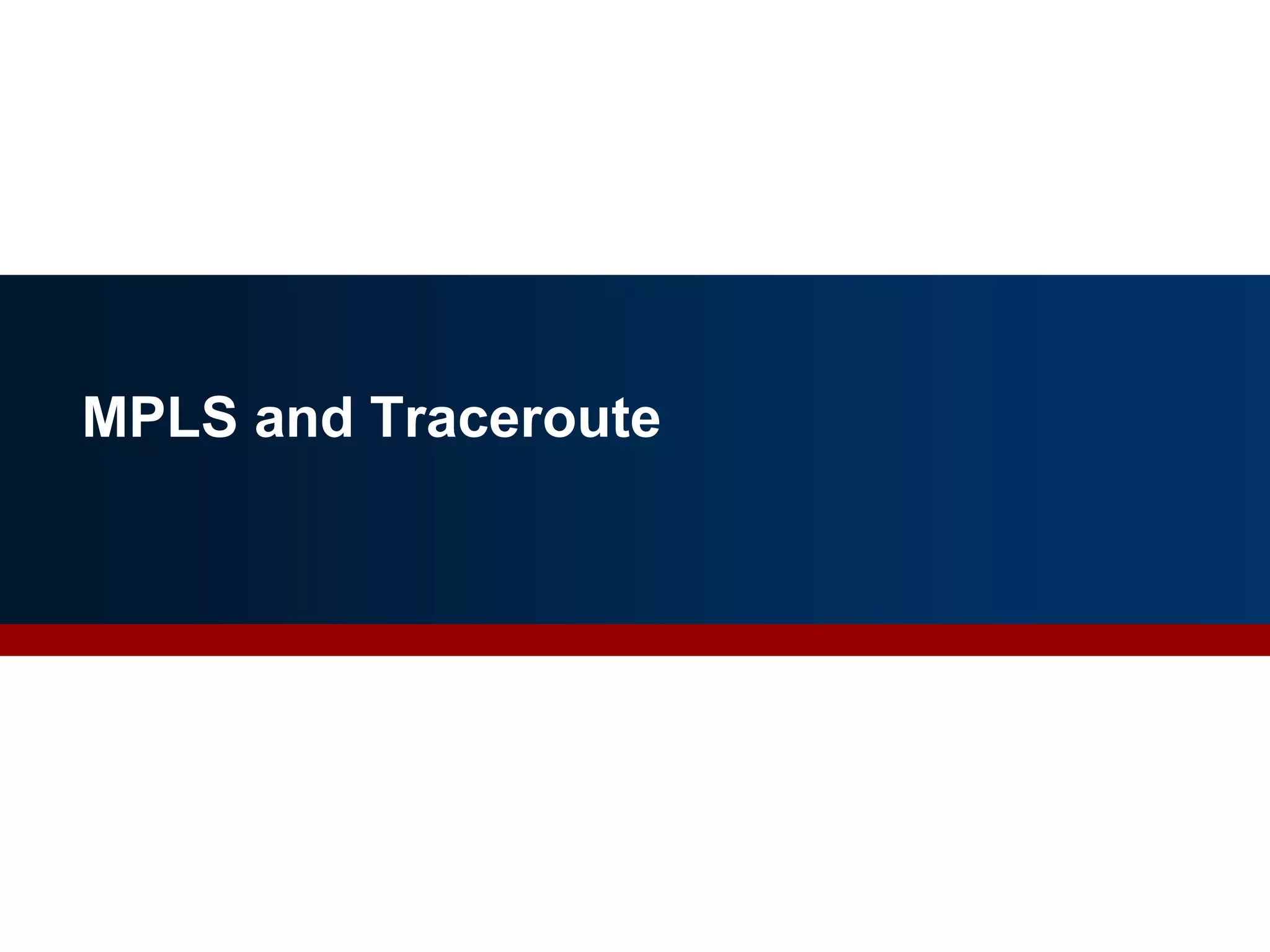 MPLS and Traceroute